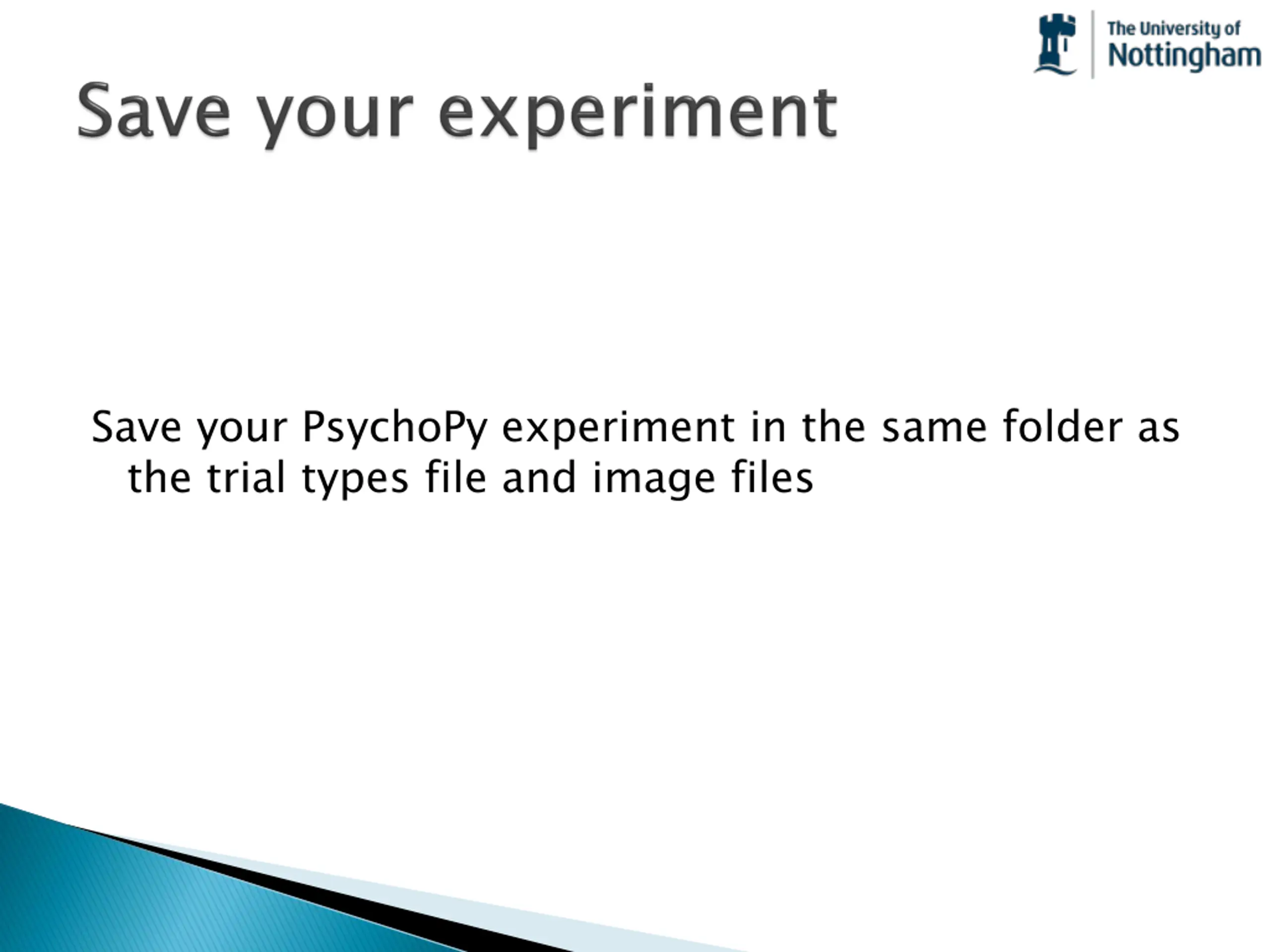 The University of Nottingham

Save your experiment

Save your PsychoPy experiment in the same folder as the trial types file and image files